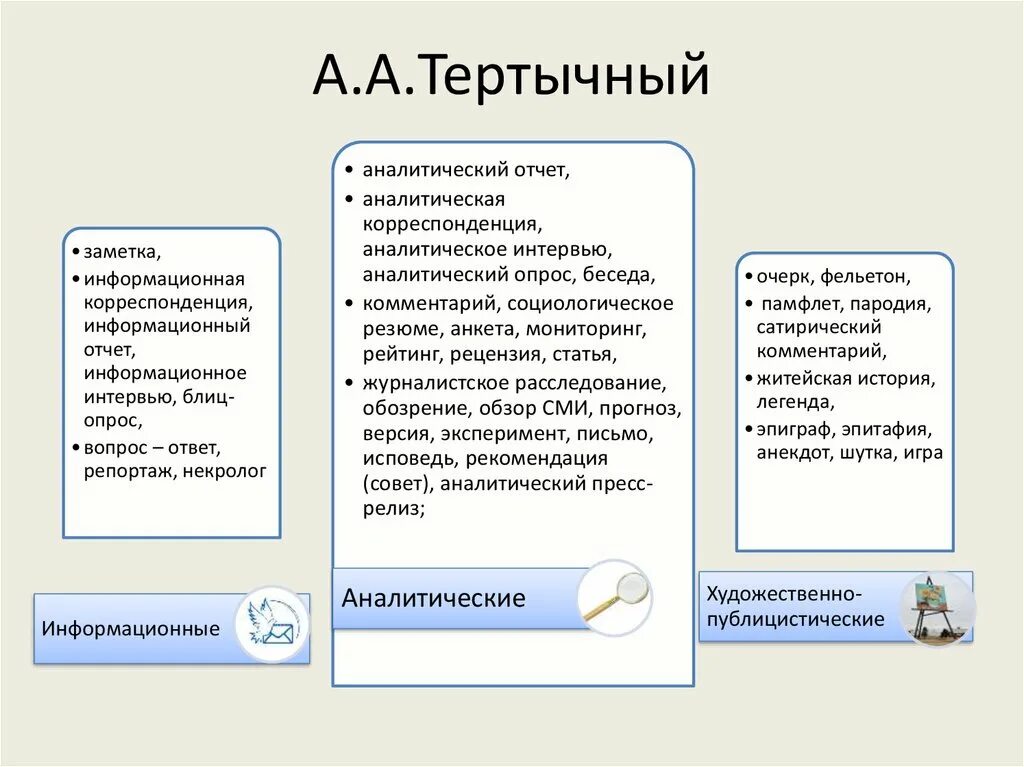 А.А.Тертычный

• заметка,
• информационная корреспонденция, информационный отчет, информационное интервью, блиц-опрос,
• вопрос – ответ, репортаж, некролог

Информационные

• аналитический отчет,
• аналитическая корреспонденция, аналитическое интервью, аналитический опрос, беседа,
• комментарий, социологическое резюме, анкета, мониторинг, рейтинг, рецензия, статья,
• журналистское расследование, обозрение, обзор СМИ, прогноз, версия, эксперимент, письмо, исповедь, рекомендация (совет), аналитический пресс-релиз;

Аналитические

• очерк, фельетон,
• памфлет, пародия, сатирический комментарий,
• житейская история, легенда,
• эпиграф, эпитафия, анекдот, шутка, игра

Художественно-публицистические